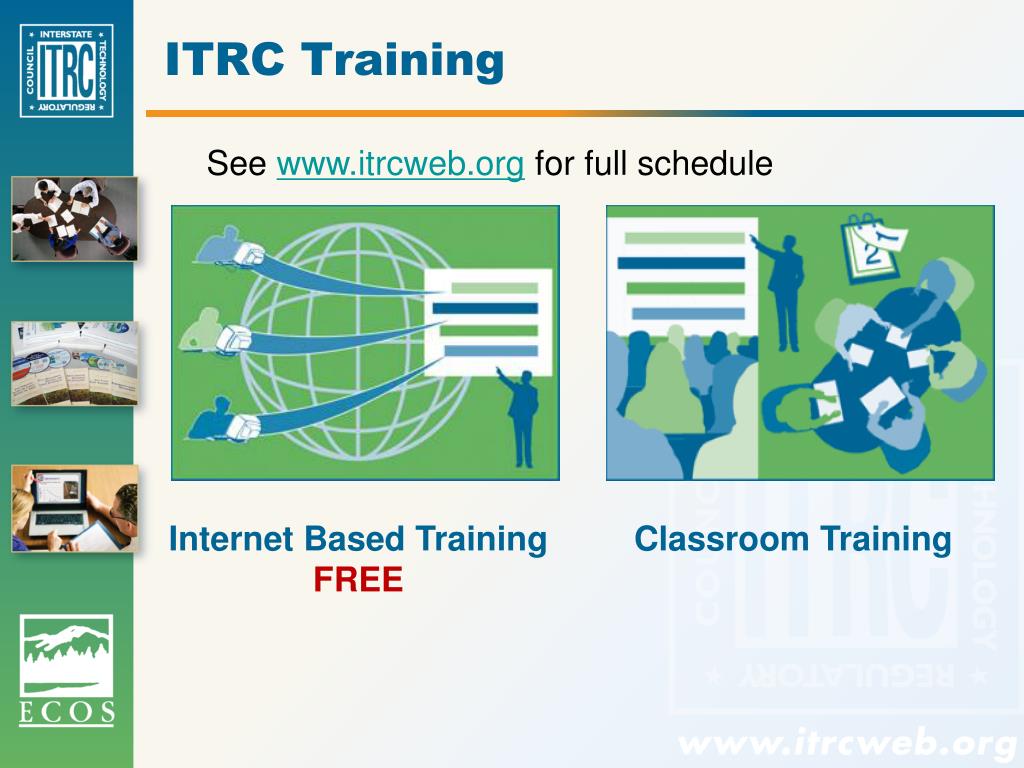 INTERSTATE TECHNOLOGY REGULATORY COUNCIL ITRC

ITRC Training

See www.itrcweb.org for full schedule

2

Internet Based Training
FREE

Classroom Training

ECOS

www.itrcweb.org